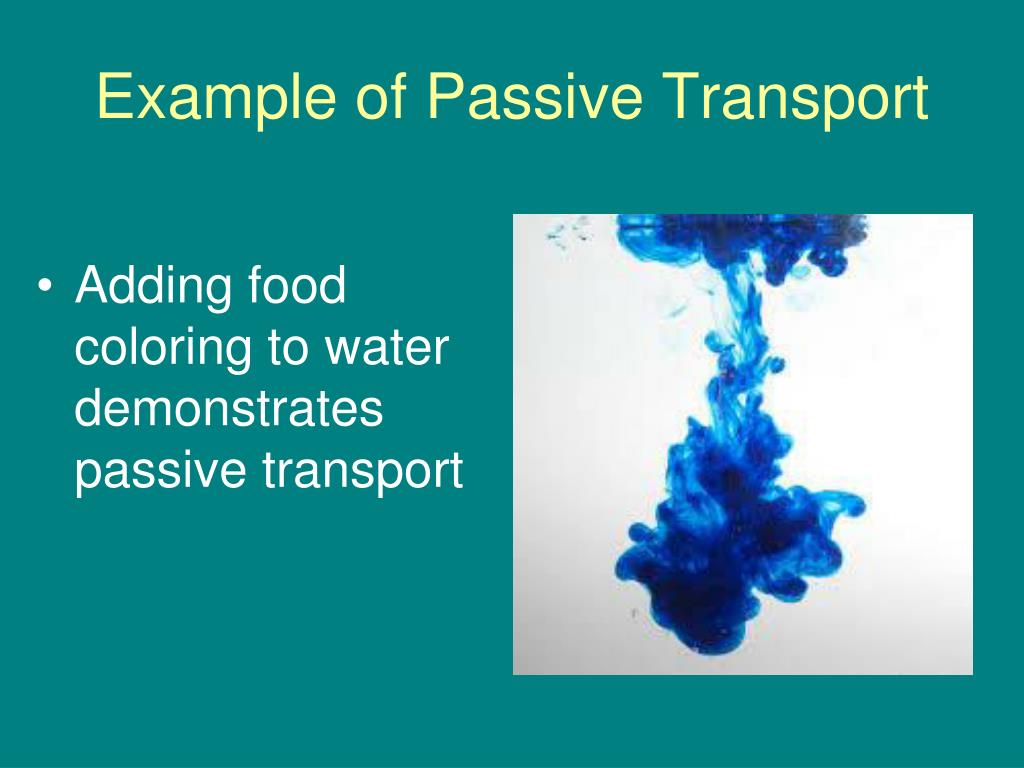 Example of Passive Transport

• Adding food coloring to water demonstrates passive transport